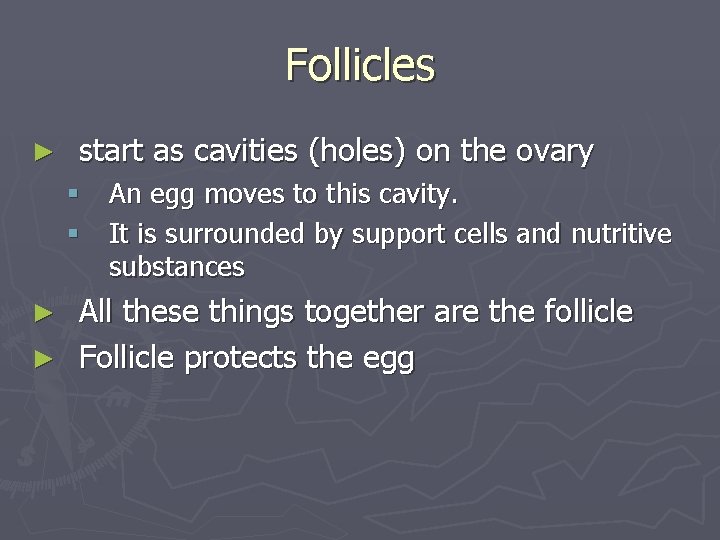 Follicles

► start as cavities (holes) on the ovary
  ▪ An egg moves to this cavity.
  ▪ It is surrounded by support cells and nutritive substances
► All these things together are the follicle
► Follicle protects the egg